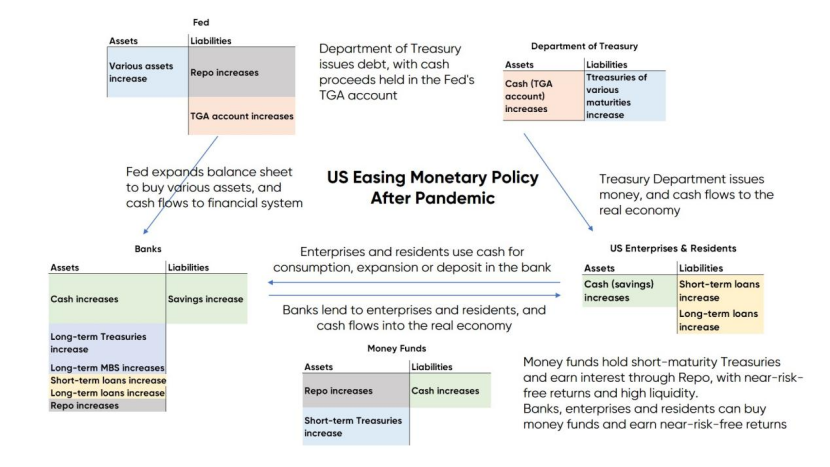 Fed

| Assets | Liabilities |
|---|---|
| Various assets increase | Repo increases |
| | TGA account increases |

Department of Treasury issues debt, with cash proceeds held in the Fed's TGA account

Department of Treasury

| Assets | Liabilities |
|---|---|
| Cash (TGA account) increases | Ttreasuries of various maturities increase |

Fed expands balance sheet to buy various assets, and cash flows to financial system

US Easing Monetary Policy After Pandemic

Treasury Department issues money, and cash flows to the real economy

Banks

| Assets | Liabilities |
|---|---|
| Cash increases | Savings increase |
| Long-term Treasuries increase | |
| Long-term MBS increases | |
| Short-term loans increase | |
| Long-term loans increase | |
| Repo increases | |

Enterprises and residents use cash for consumption, expansion or deposit in the bank

Banks lend to enterprises and residents, and cash flows into the real economy

US Enterprises & Residents

| Assets | Liabilities |
|---|---|
| Cash (savings) increases | Short-term loans increase |
| | Long-term loans increase |

Money Funds

| Assets | Liabilities |
|---|---|
| Repo increases | Cash increases |
| Short-term Treasuries increase | |

Money funds hold short-maturity Treasuries and earn interest through Repo, with near-risk-free returns and high liquidity.
Banks, enterprises and residents can buy money funds and earn near-risk-free returns